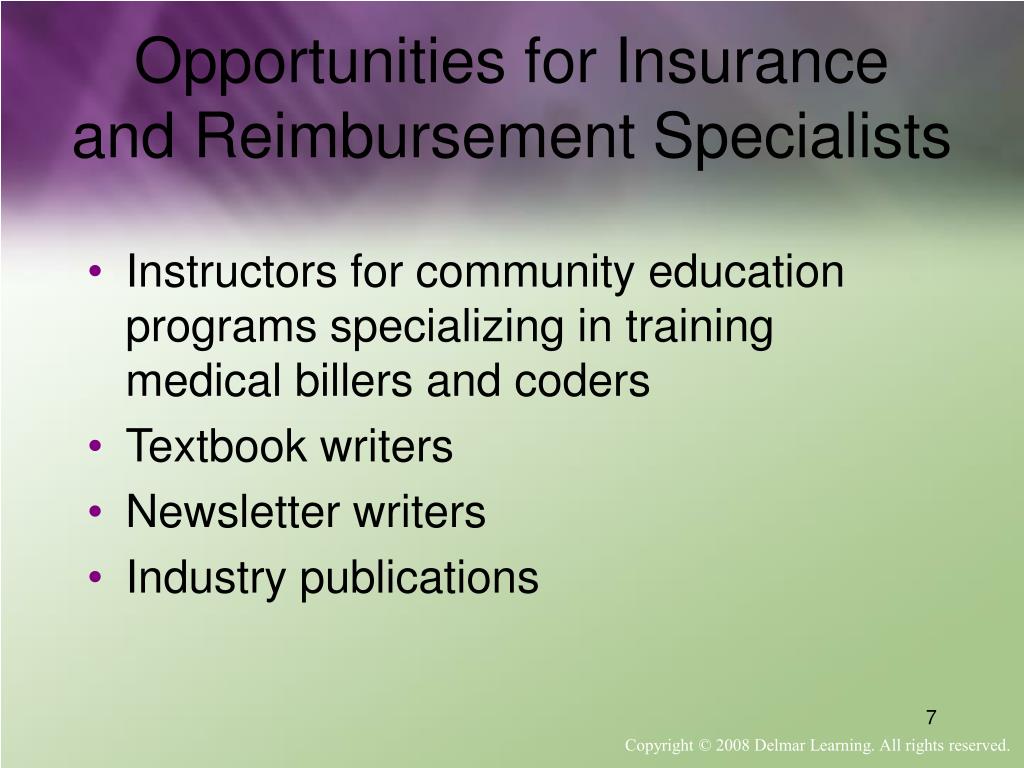 Opportunities for Insurance and Reimbursement Specialists

• Instructors for community education programs specializing in training medical billers and coders
• Textbook writers
• Newsletter writers
• Industry publications

7

Copyright © 2008 Delmar Learning. All rights reserved.